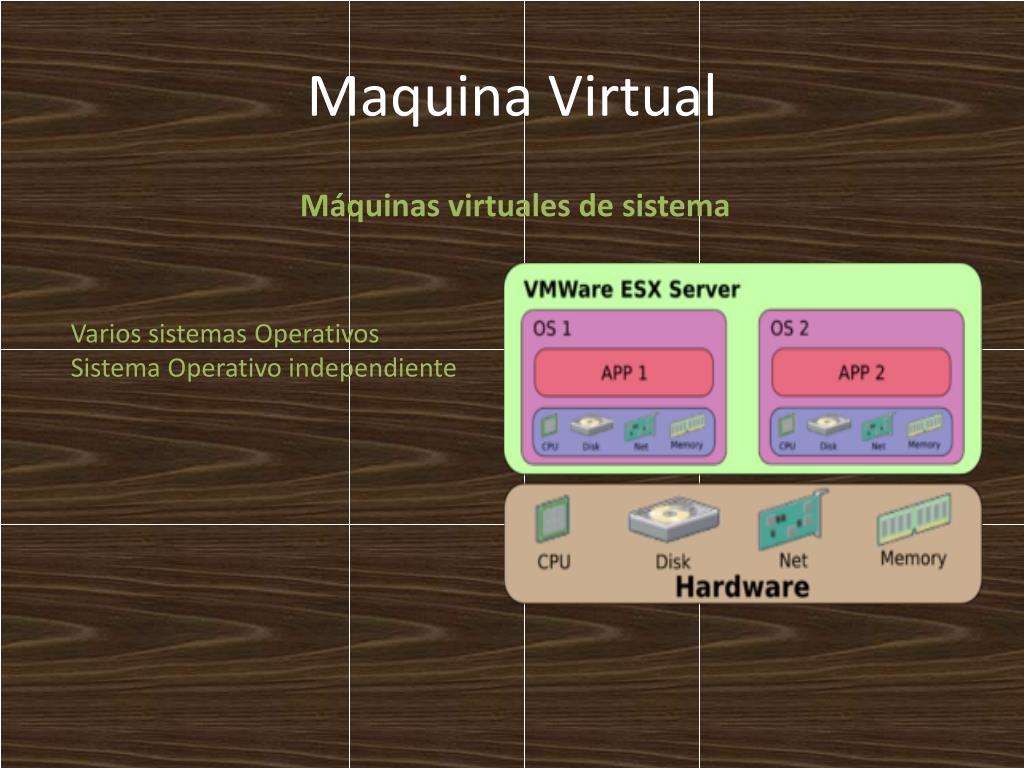 Maquina Virtual

Máquinas virtuales de sistema

Varios sistemas Operativos
Sistema Operativo independiente

VMWare ESX Server

OS 1

APP 1

CPU Disk Net Memory

OS 2

APP 2

CPU Disk Net Memory

CPU Disk Net Memory

Hardware